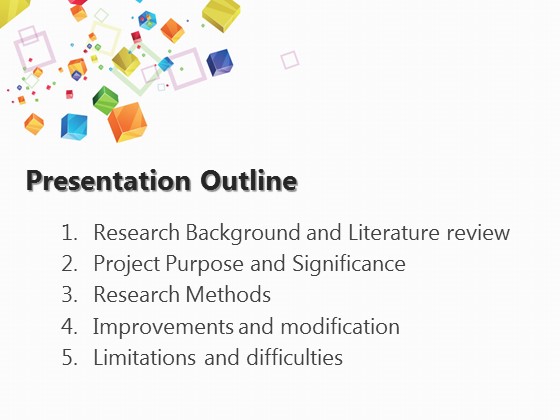 Presentation Outline

1. Research Background and Literature review
2. Project Purpose and Significance
3. Research Methods
4. Improvements and modification
5. Limitations and difficulties